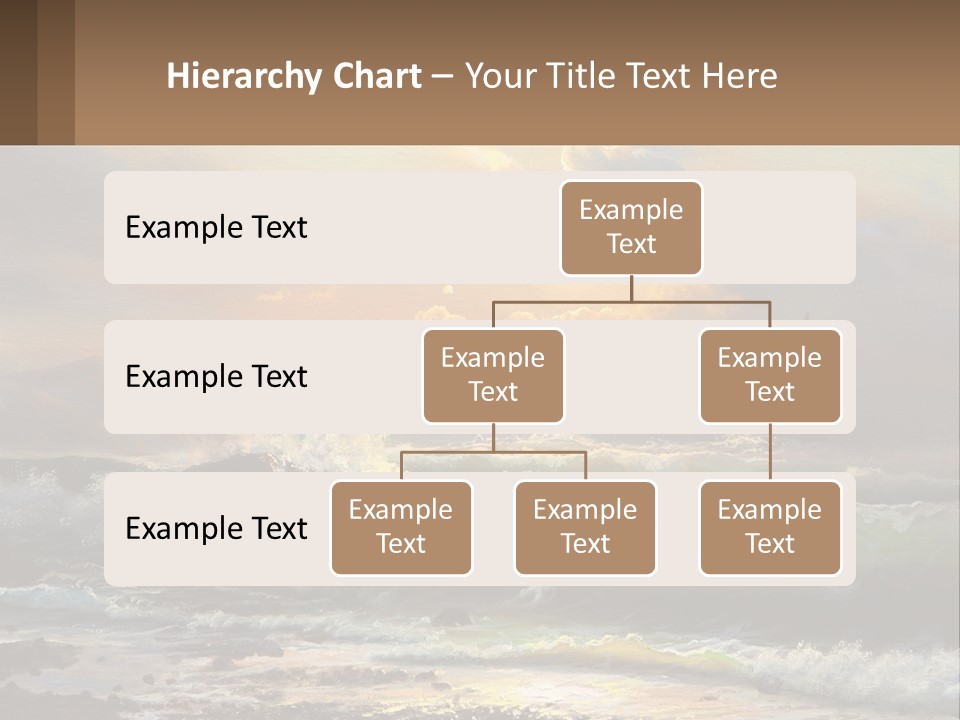 Hierarchy Chart – Your Title Text Here

Example Text

Example Text

Example Text

Example Text

Example Text

Example Text

Example Text

Example Text

Example Text